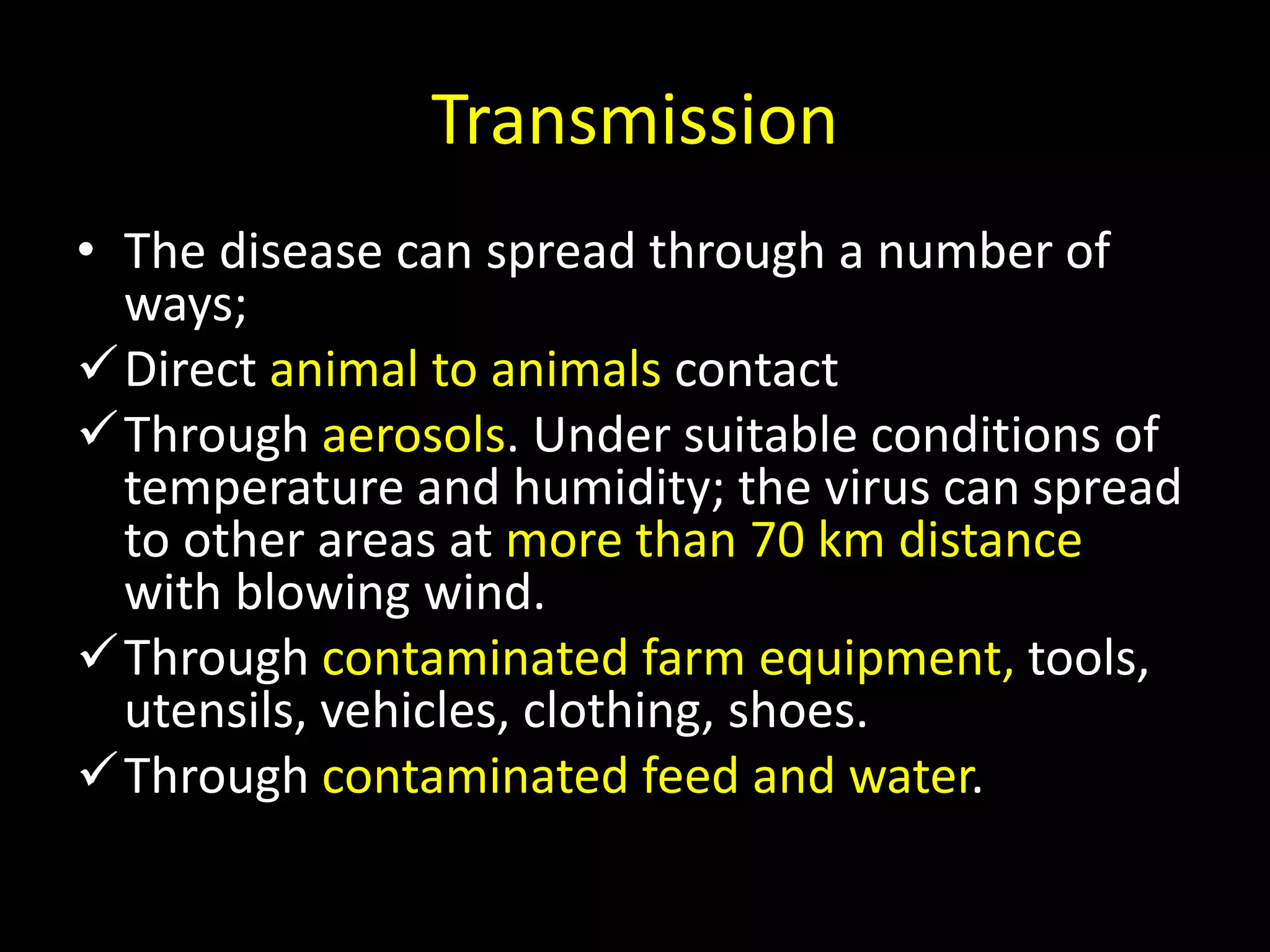 Transmission

• The disease can spread through a number of ways;
✓ Direct animal to animals contact
✓ Through aerosols. Under suitable conditions of temperature and humidity; the virus can spread to other areas at more than 70 km distance with blowing wind.
✓ Through contaminated farm equipment, tools, utensils, vehicles, clothing, shoes.
✓ Through contaminated feed and water.